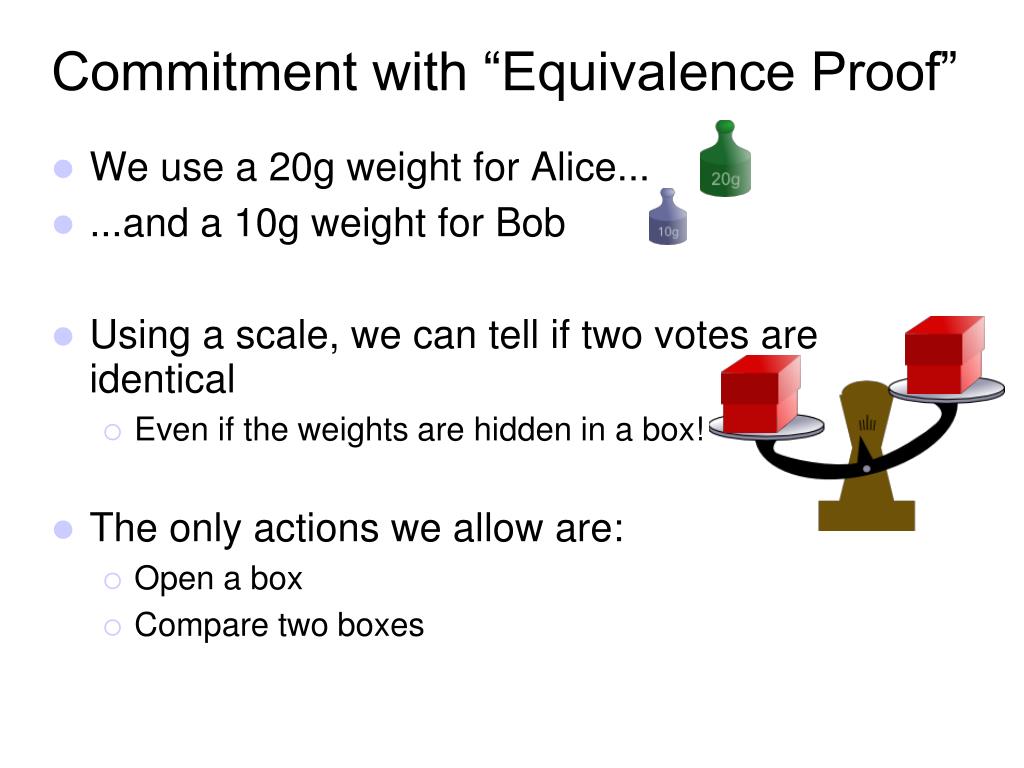 Commitment with “Equivalence Proof”

We use a 20g weight for Alice...

20g

...and a 10g weight for Bob

10g

Using a scale, we can tell if two votes are identical

Even if the weights are hidden in a box!

The only actions we allow are:

Open a box

Compare two boxes